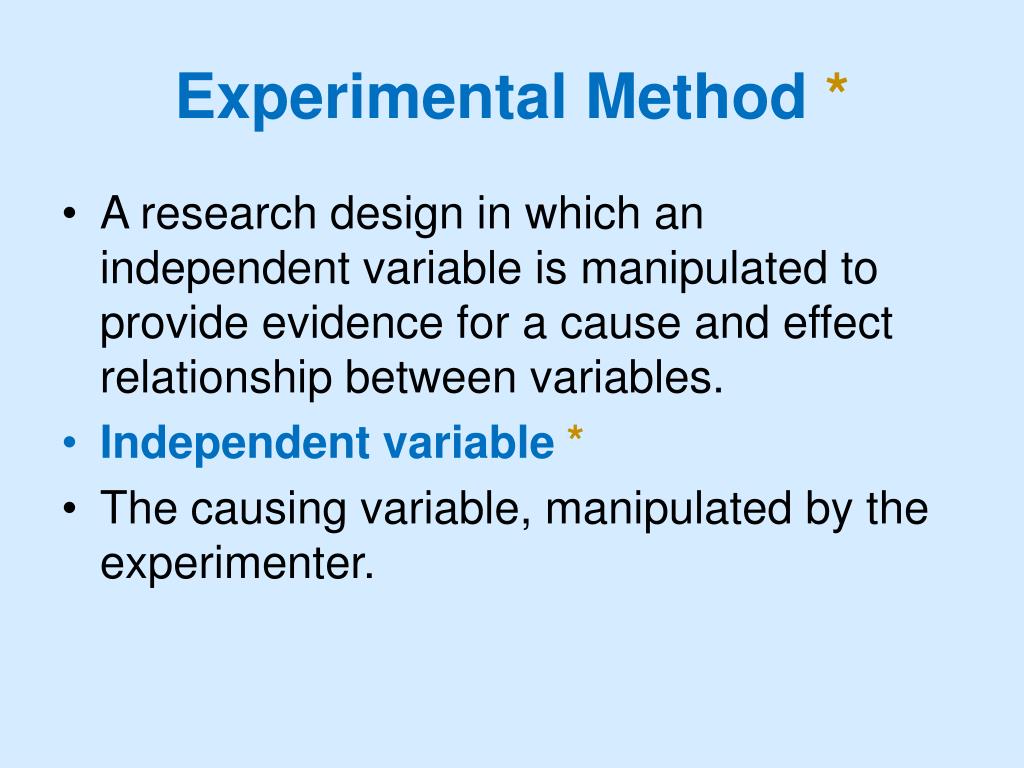 Experimental Method *

• A research design in which an independent variable is manipulated to provide evidence for a cause and effect relationship between variables.
• Independent variable *
• The causing variable, manipulated by the experimenter.